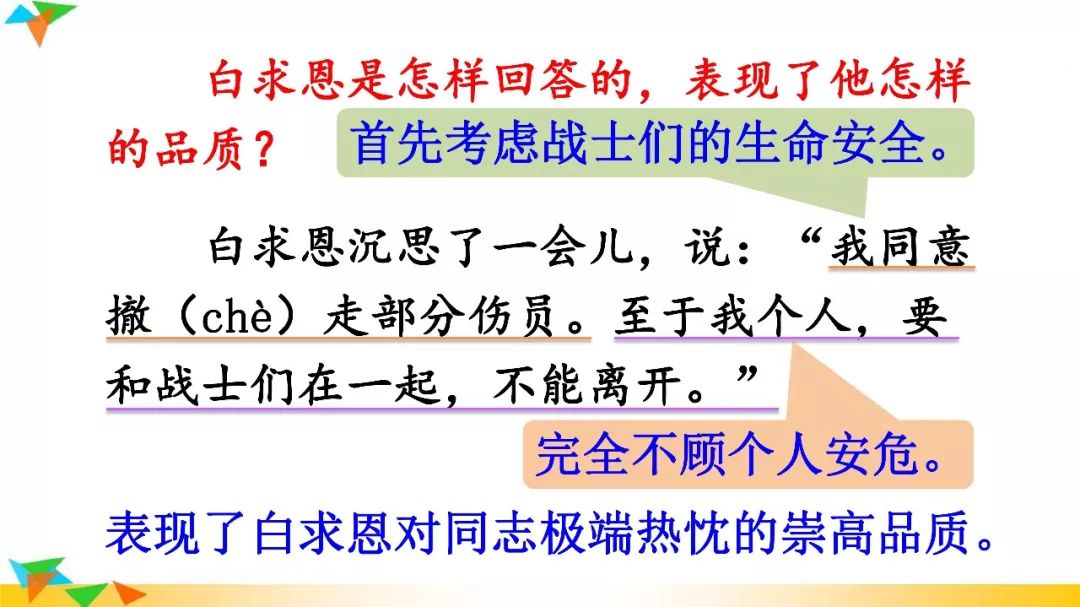 白求恩是怎样回答的，表现了他怎样的品质？

首先考虑战士们的生命安全。

白求恩沉思了一会儿，说：“我同意撤（chè）走部分伤员。至于我个人，要和战士们在一起，不能离开。”

完全不顾个人安危。

表现了白求恩对同志极端热忱的崇高品质。